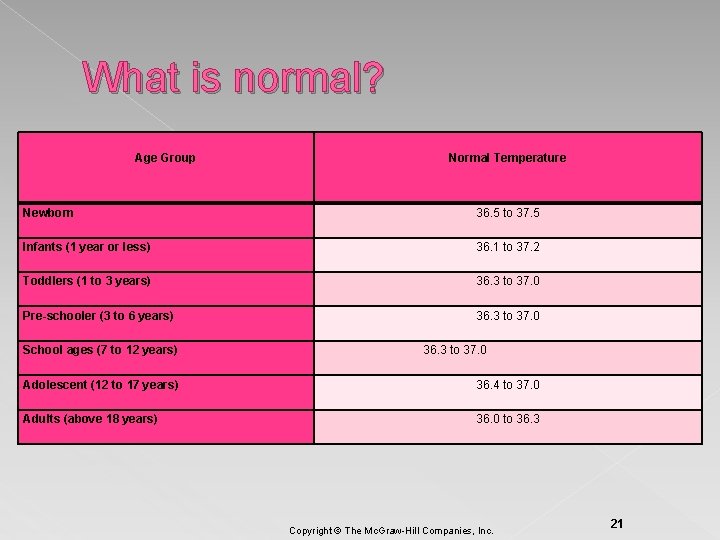 What is normal?

| Age Group | Normal Temperature |
|---|---|
| Newborn | 36.5 to 37.5 |
| Infants (1 year or less) | 36.1 to 37.2 |
| Toddlers (1 to 3 years) | 36.3 to 37.0 |
| Pre-schooler (3 to 6 years) | 36.3 to 37.0 |
| School ages (7 to 12 years) | 36.3 to 37.0 |
| Adolescent (12 to 17 years) | 36.4 to 37.0 |
| Adults (above 18 years) | 36.0 to 36.3 |

Copyright © The McGraw-Hill Companies, Inc.

21